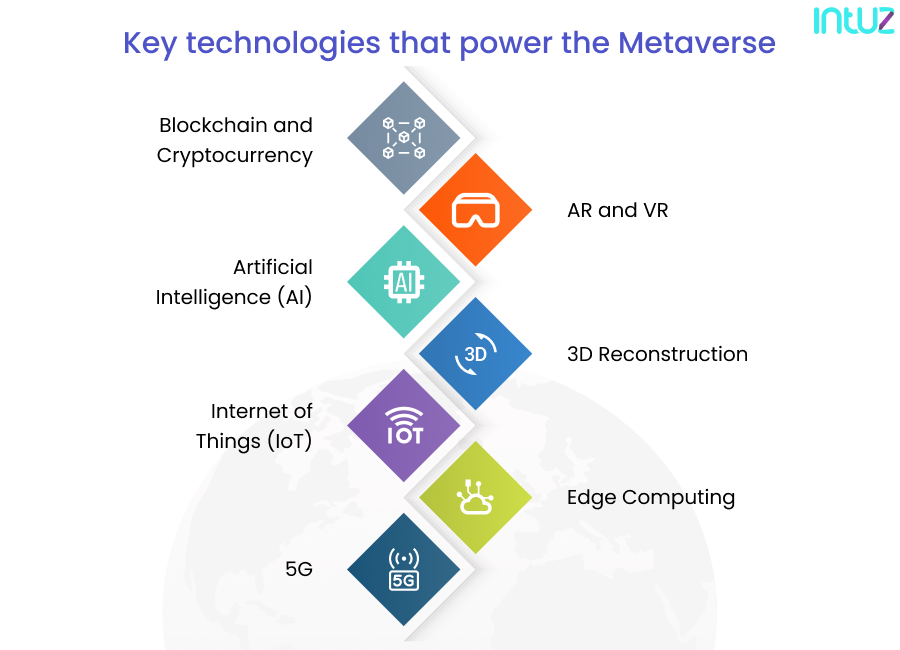 intuz

Key technologies that power the Metaverse

Blockchain and Cryptocurrency

AR and VR

Artificial Intelligence (AI)

AI

3D Reconstruction

3D

Internet of Things (IoT)

IOT

Edge Computing

5G

5G